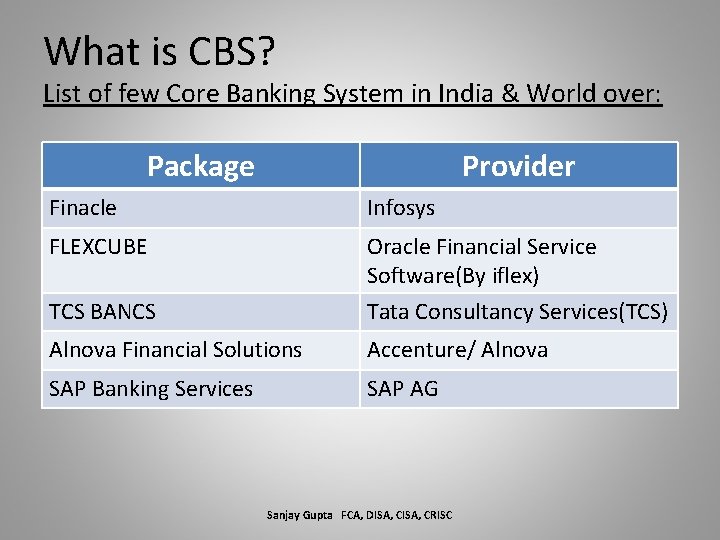 What is CBS?

List of few Core Banking System in India & World over:

| Package | Provider |
|---|---|
| Finacle | Infosys |
| FLEXCUBE | Oracle Financial Service Software(By iflex) |
| TCS BANCS | Tata Consultancy Services(TCS) |
| Alnova Financial Solutions | Accenture/ Alnova |
| SAP Banking Services | SAP AG |

Sanjay Gupta FCA, DISA, CISA, CRISC